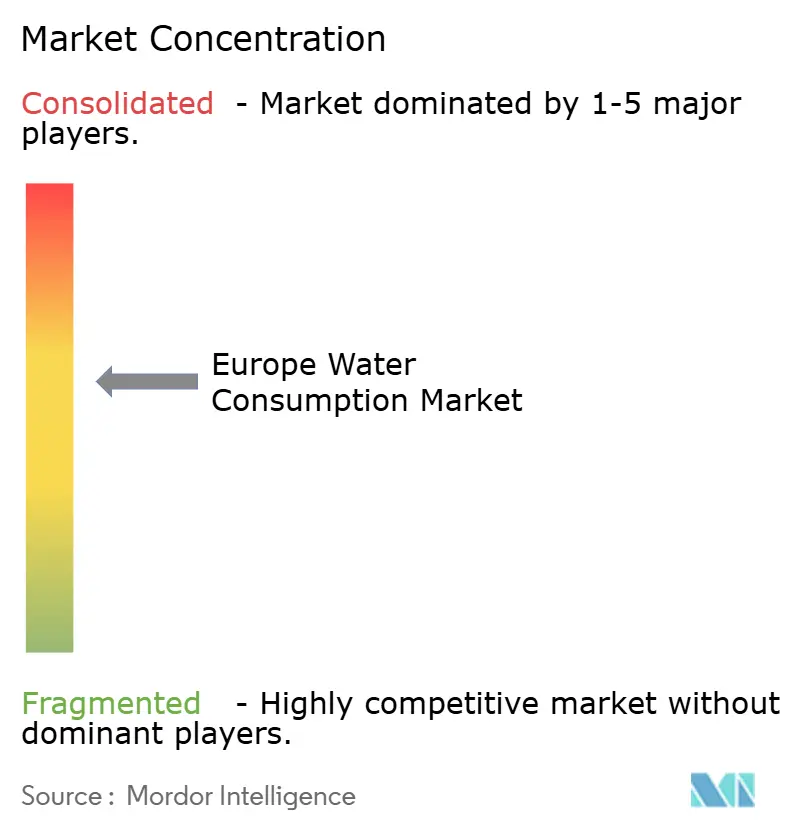 Market Concentration

Consolidated - Market dominated by 1-5 major players.

Europe Water Consumption Market

Fragmented - Highly competitive market without dominant players.

Source : Mordor Intelligence